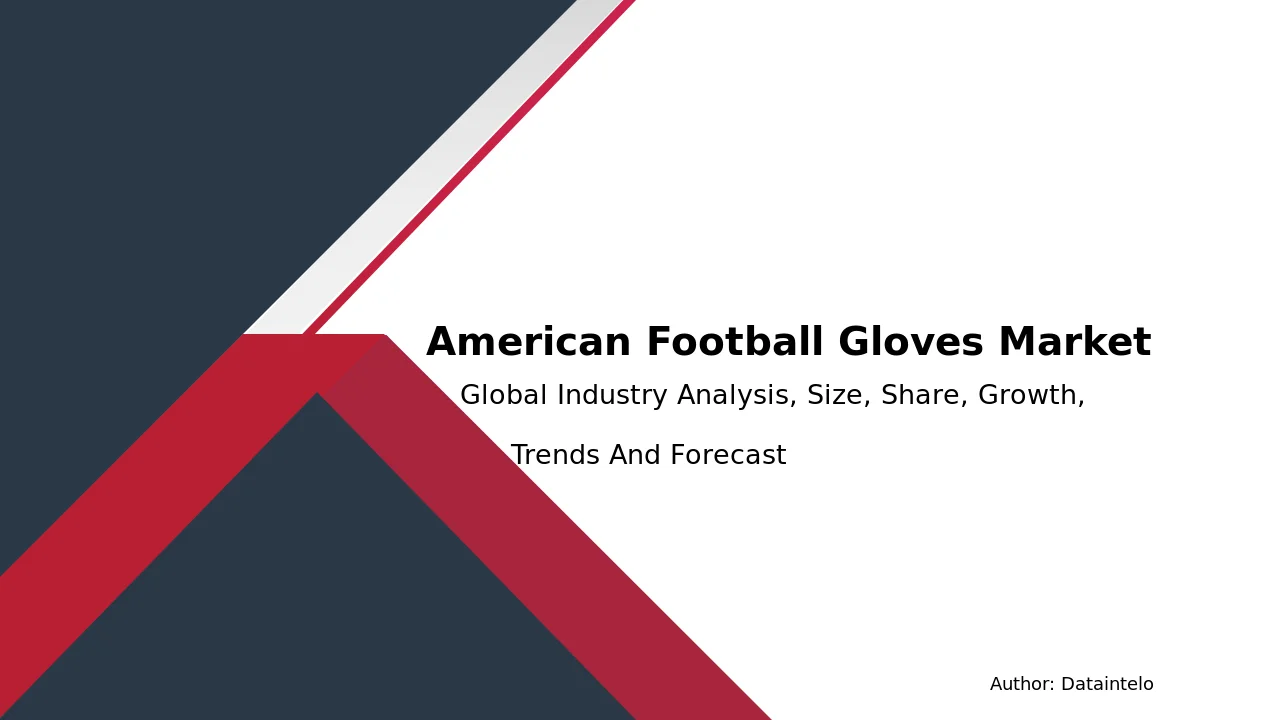 American Football Gloves Market

Global Industry Analysis, Size, Share, Growth, Trends And Forecast

Author: Dataintelo